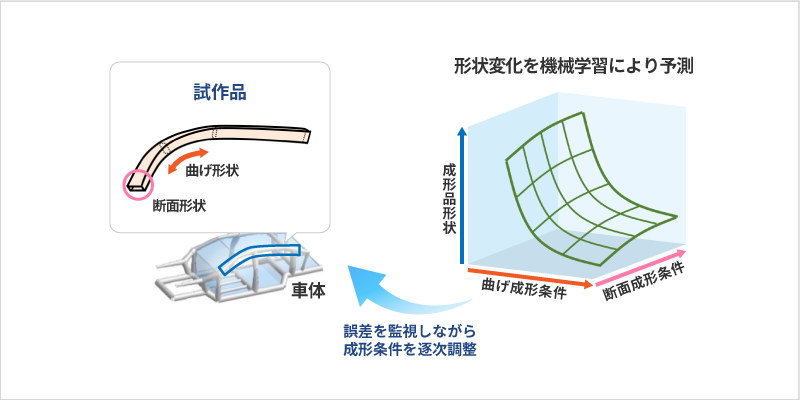 試作品

曲げ形状

断面形状

車体

形状変化を機械学習により予測

成形品形状

曲げ成形条件

断面成形条件

誤差を監視しながら
成形条件を逐次調整